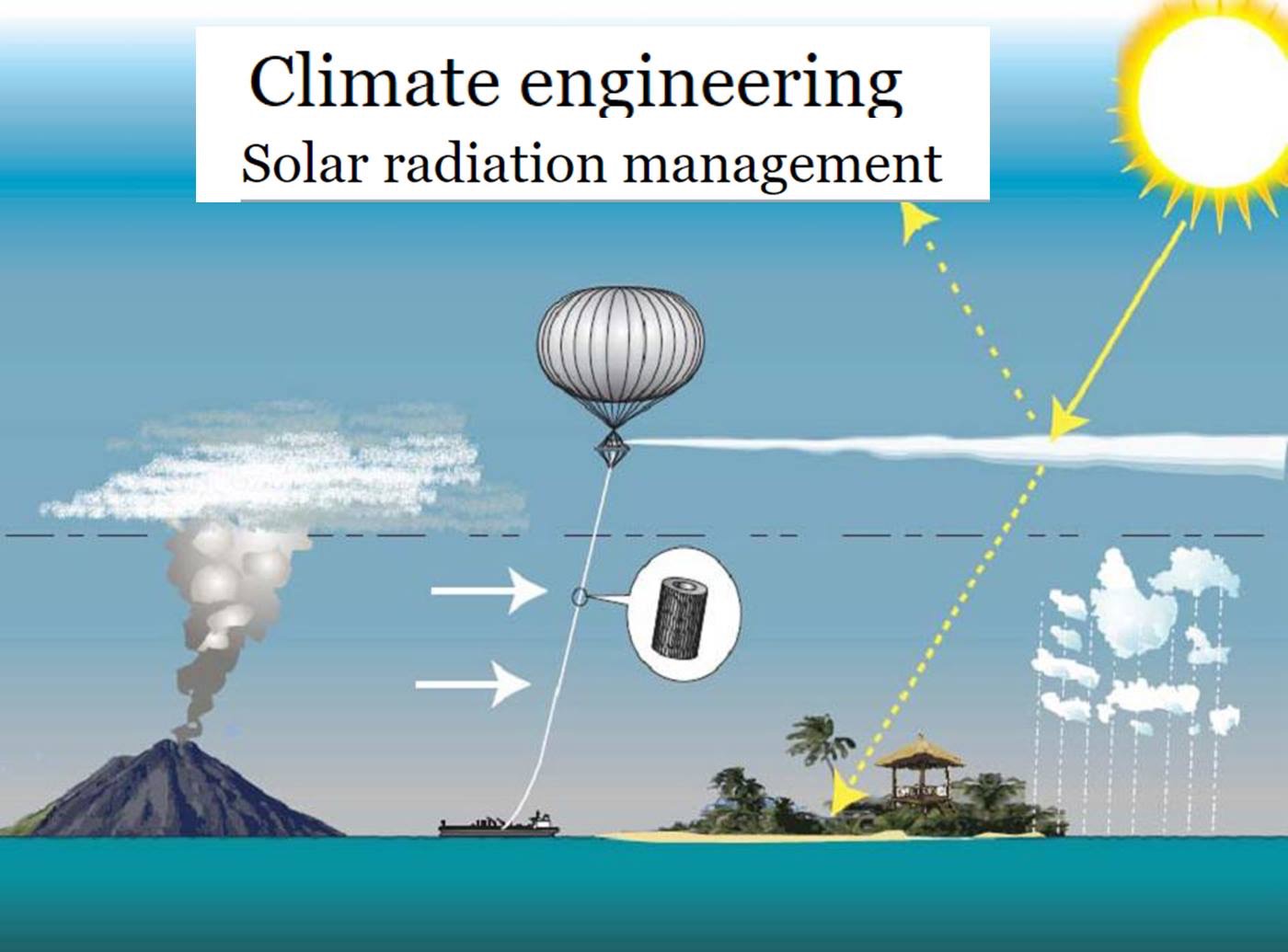 Climate engineering
Solar radiation management